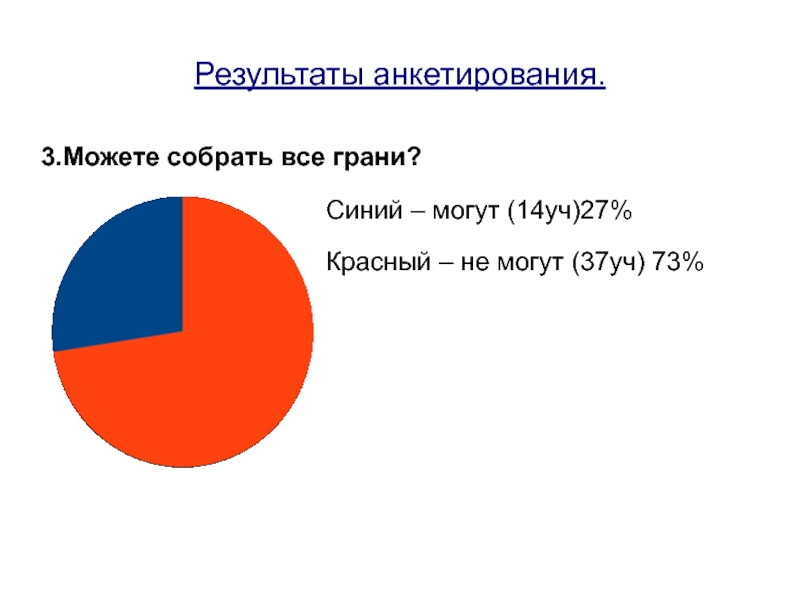 Результаты анкетирования.

3.Можете собрать все грани?

Синий – могут (14уч)27%

Красный – не могут (37уч) 73%